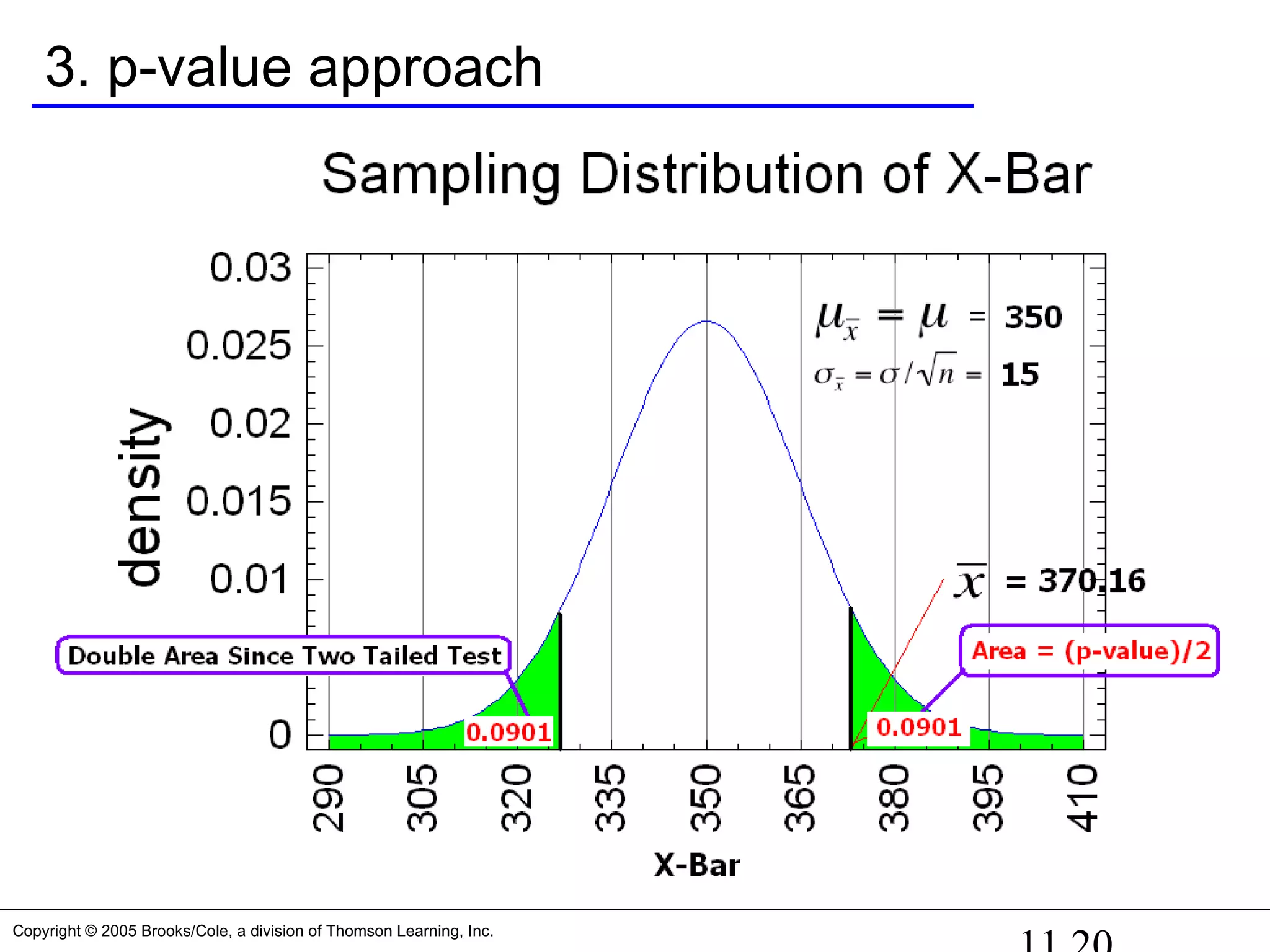 3. p-value approach

Sampling Distribution of X-Bar

density

0.03
0.025
0.02
0.015
0.01
0

$\mu_{\bar{x}} = \mu$ = 350
$\sigma_{\bar{x}} = \sigma / \sqrt{n}$ = 15

$\bar{x}$ = 370.16

Double Area Since Two Tailed Test

Area = (p-value)/2

0.0901

0.0901

290
305
320
335
350
365
380
395
410

X-Bar

Copyright © 2005 Brooks/Cole, a division of Thomson Learning, Inc.

11.20